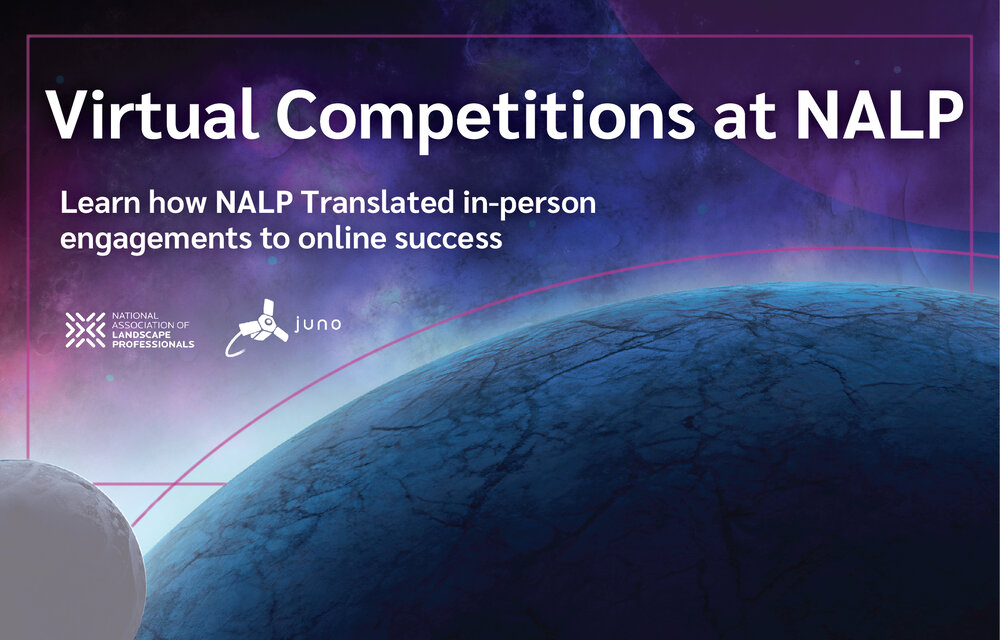 Virtual Competitions at NALP

Learn how NALP Translated in-person engagements to online success

NATIONAL ASSOCIATION OF LANDSCAPE PROFESSIONALS

juno